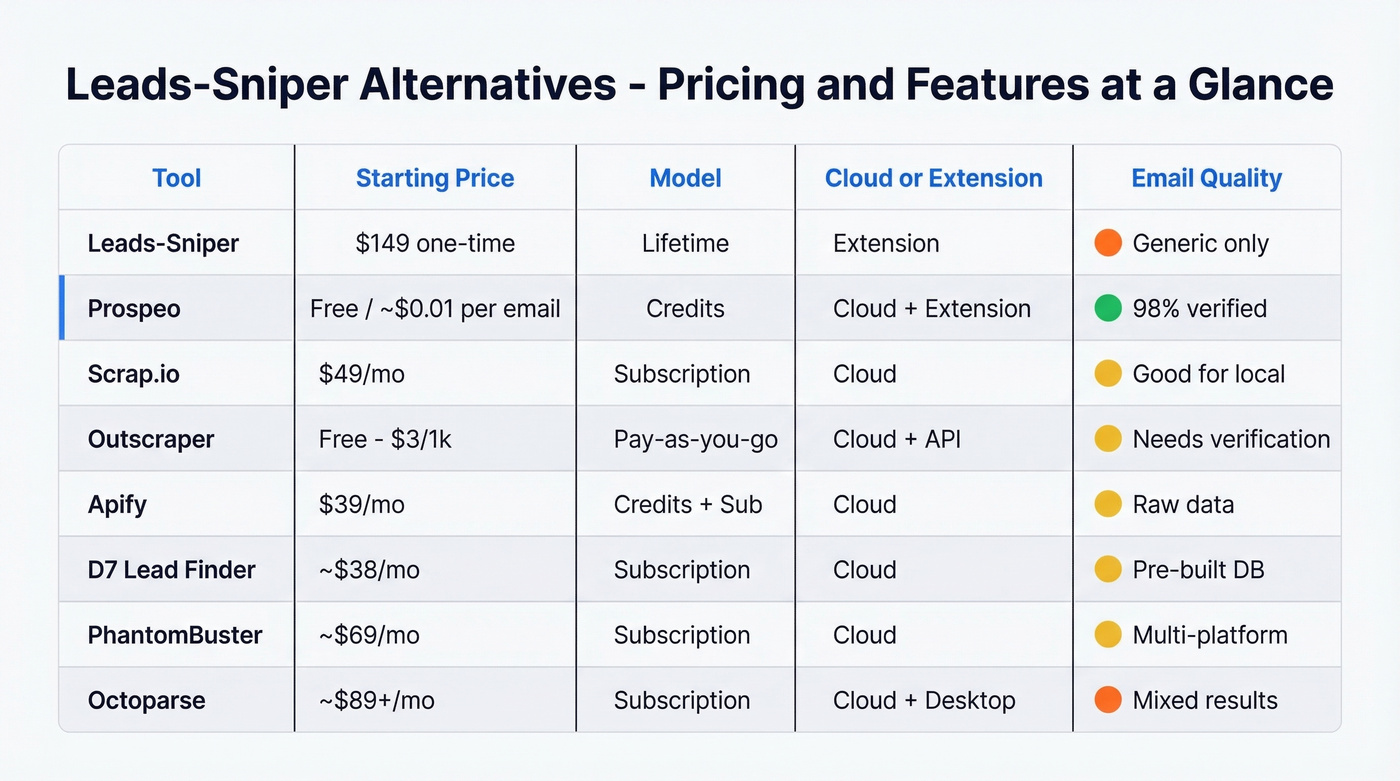 Leads-Sniper Alternatives - Pricing and Features at a Glance

| Tool | Starting Price | Model | Cloud or Extension | Email Quality |
|---|---|---|---|---|
| Leads-Sniper | \$149 one-time | Lifetime | Extension | Generic only |
| Prospeo | Free / ~\$0.01 per email | Credits | Cloud + Extension | 98% verified |
| Scrap.io | \$49/mo | Subscription | Cloud | Good for local |
| Outscraper | Free - \$3/1k | Pay-as-you-go | Cloud + API | Needs verification |
| Apify | \$39/mo | Credits + Sub | Cloud | Raw data |
| D7 Lead Finder | ~\$38/mo | Subscription | Cloud | Pre-built DB |
| PhantomBuster | ~\$69/mo | Subscription | Cloud | Multi-platform |
| Octoparse | ~\$89+/mo | Subscription | Cloud + Desktop | Mixed results |